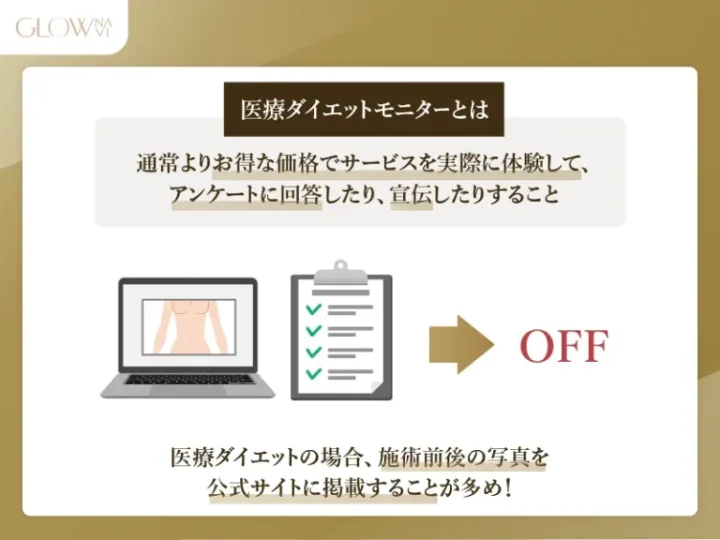 GLOW NAVI

医療ダイエットモニターとは

通常よりお得な価格でサービスを実際に体験して、アンケートに回答したり、宣伝したりすること

OFF

医療ダイエットの場合、施術前後の写真を公式サイトに掲載することが多め！